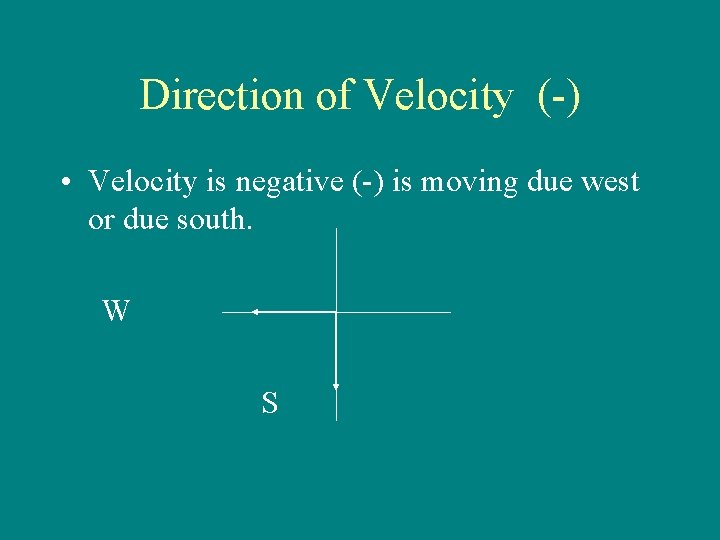 Direction of Velocity (-)

• Velocity is negative (-) is moving due west or due south.

W

S